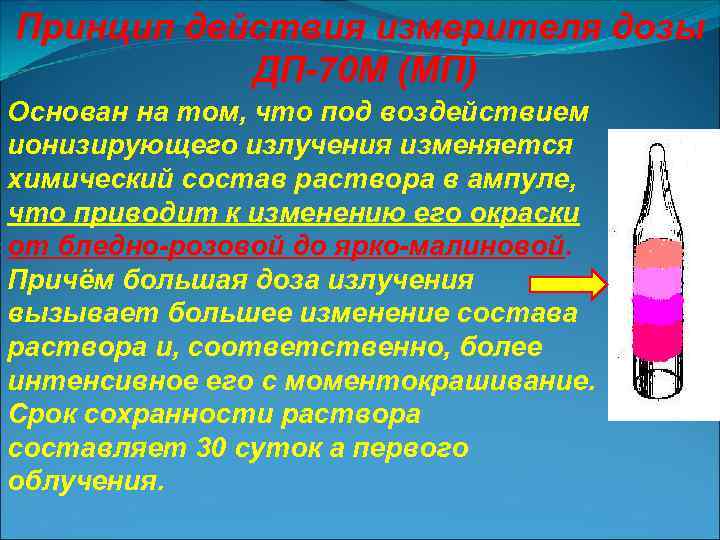 Принцип действия измерителя дозы ДП-70М (МП)

Основан на том, что под воздействием ионизирующего излучения изменяется химический состав раствора в ампуле, что приводит к изменению его окраски от бледно-розовой до ярко-малиновой. Причём большая доза излучения вызывает большее изменение состава раствора и, соответственно, более интенсивное его с моментокрашивание. Срок сохранности раствора составляет 30 суток а первого облучения.